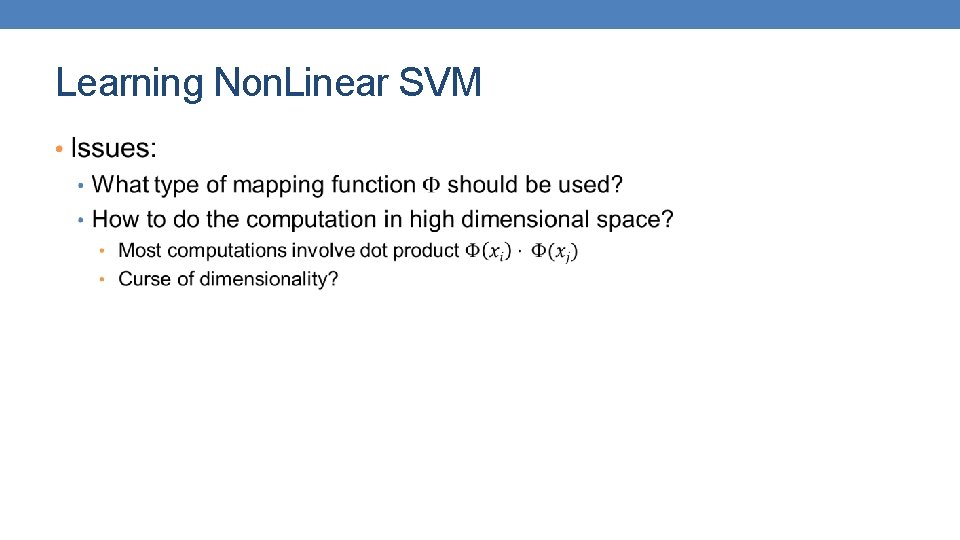 Learning NonLinear SVM

• Issues:
  • What type of mapping function $\Phi$ should be used?
  • How to do the computation in high dimensional space?
    • Most computations involve dot product $\Phi(x_i) \cdot \Phi(x_j)$
    • Curse of dimensionality?